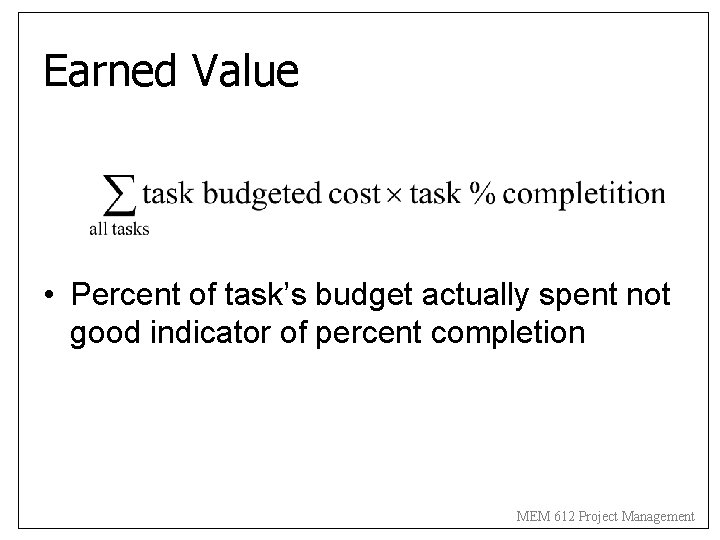 Earned Value

$\sum_{\text{all tasks}} \text{task budgeted cost} \times \text{task \% completition}$

• Percent of task's budget actually spent not good indicator of percent completion

MEM 612 Project Management